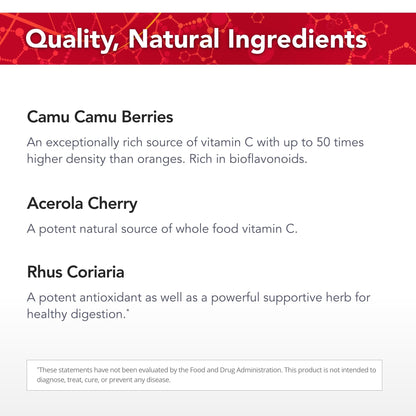 Quality, Natural Ingredients

Camu Camu Berries

An exceptionally rich source of vitamin C with up to 50 times higher density than oranges. Rich in bioflavonoids.

Acerola Cherry

A potent natural source of whole food vitamin C.

Rhus Coriaria

A potent antioxidant as well as a powerful supportive herb for healthy digestion.*

*These statements have not been evaluated by the Food and Drug Administration. This product is not intended to diagnose, treat, cure, or prevent any disease.